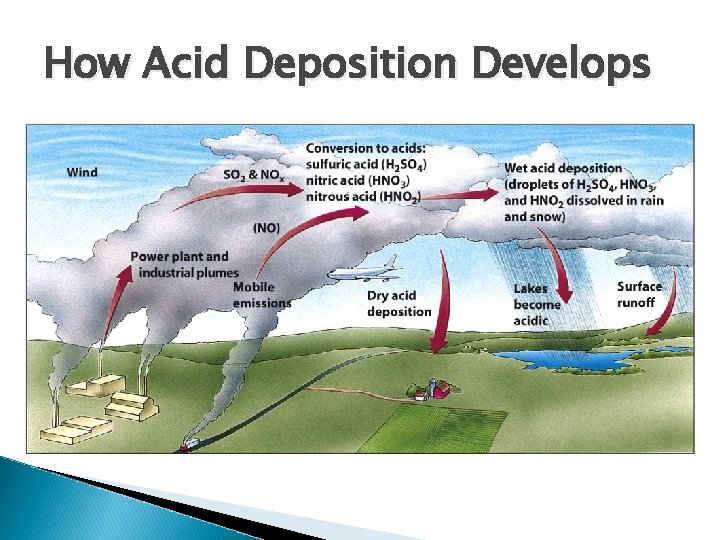 How Acid Deposition Develops

Wind

$SO_2$ & $NO_x$

Conversion to acids:
sulfuric acid ($H_2SO_4$)
nitric acid ($HNO_3$)
nitrous acid ($HNO_2$)

Wet acid deposition
(droplets of $H_2SO_4$, $HNO_3$, and $HNO_2$ dissolved in rain and snow)

(NO)

Power plant and industrial plumes

Mobile emissions

Dry acid deposition

Lakes become acidic

Surface runoff